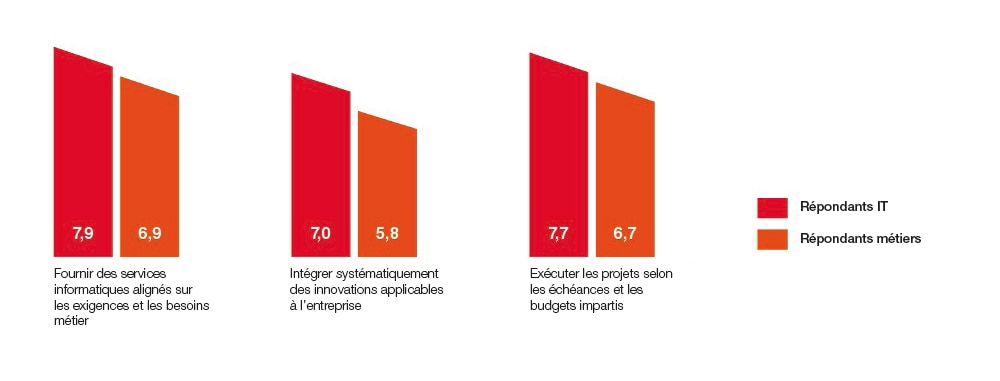 7,9

6,9

Fournir des services informatiques alignés sur les exigences et les besoins métier

7,0

5,8

Intégrer systématiquement des innovations applicables à l'entreprise

7,7

6,7

Exécuter les projets selon les échéances et les budgets impartis

Répondants IT

Répondants métiers